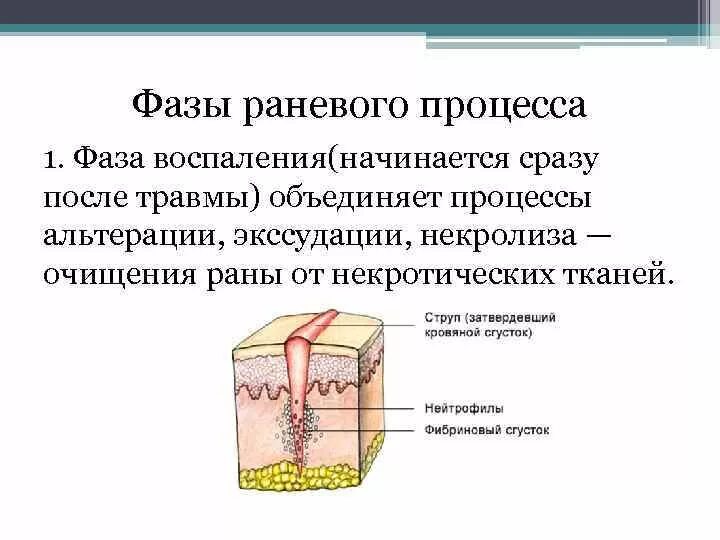 Фазы раневого процесса

1. Фаза воспаления(начинается сразу после травмы) объединяет процессы альтерации, экссудации, некролиза — очищения раны от некротических тканей.

Струп (затвердевший кровяной сгусток)

Нейтрофилы

Фибриновый сгусток